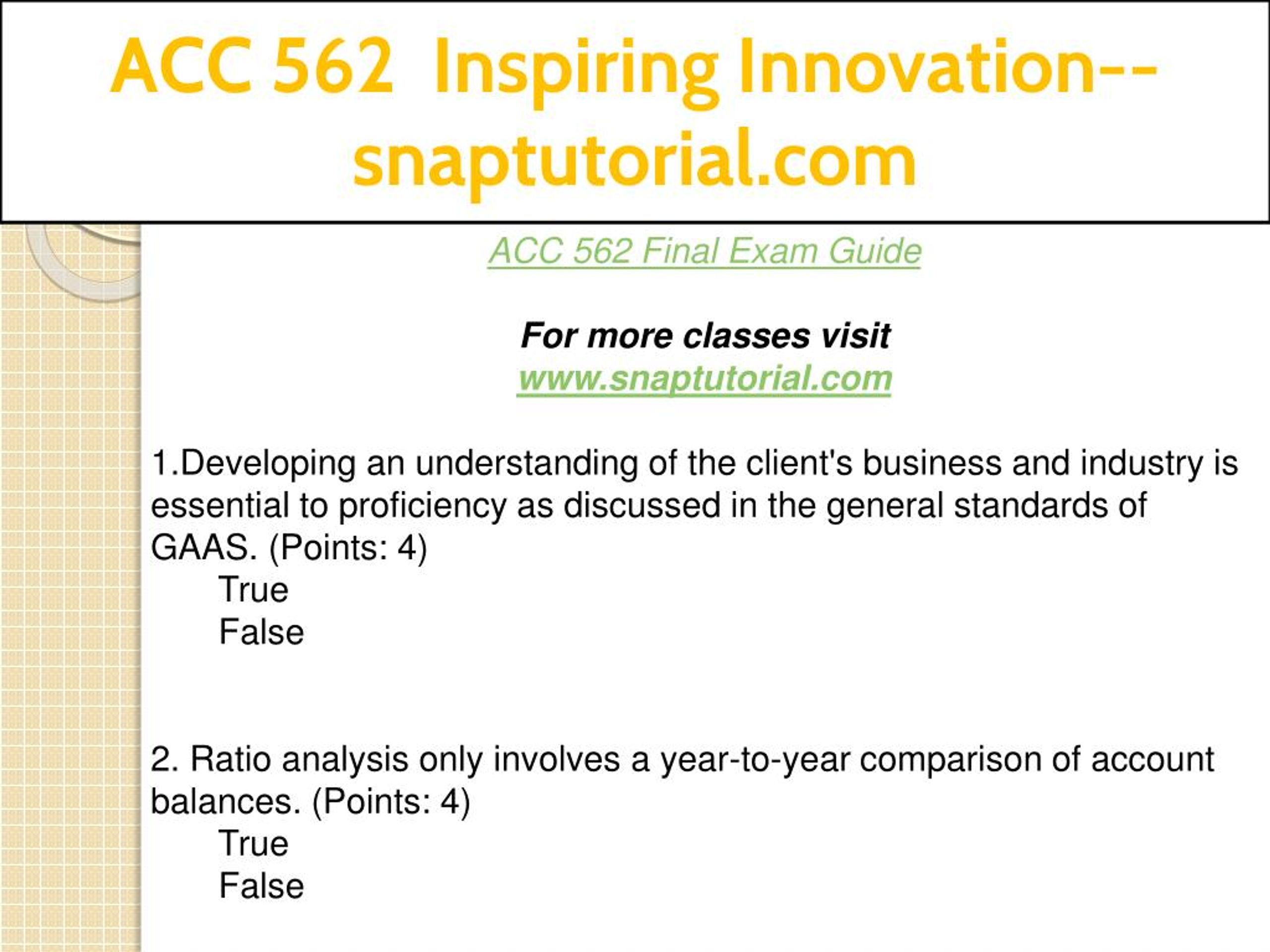 ACC 562 Inspiring Innovation--snaptutorial.com

ACC 562 Final Exam Guide

For more classes visit
www.snaptutorial.com

1.Developing an understanding of the client's business and industry is essential to proficiency as discussed in the general standards of GAAS. (Points: 4)
True
False

2. Ratio analysis only involves a year-to-year comparison of account balances. (Points: 4)
True
False